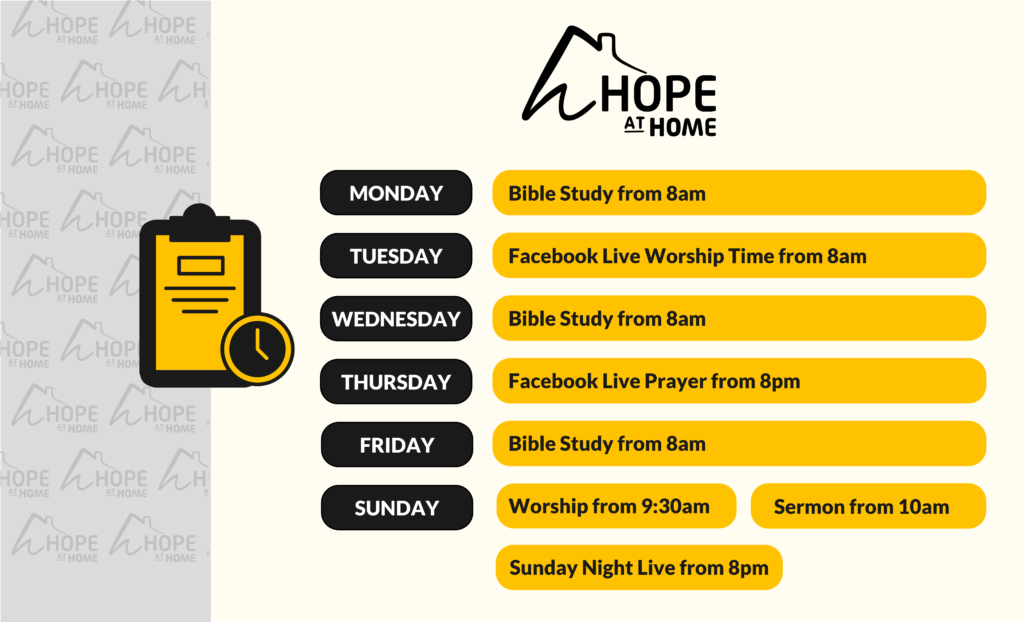 HOPE AT HOME

MONDAY
Bible Study from 8am

TUESDAY
Facebook Live Worship Time from 8am

WEDNESDAY
Bible Study from 8am

THURSDAY
Facebook Live Prayer from 8pm

FRIDAY
Bible Study from 8am

SUNDAY
Worship from 9:30am
Sermon from 10am
Sunday Night Live from 8pm